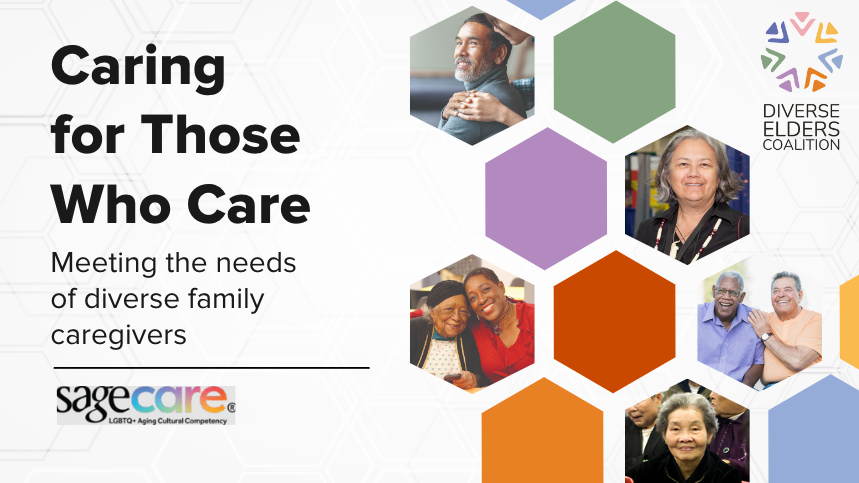 Caring for Those Who Care

Meeting the needs of diverse family caregivers

sagecare®
LGBTQ+ Aging Cultural Competency

DIVERSE ELDERS COALITION